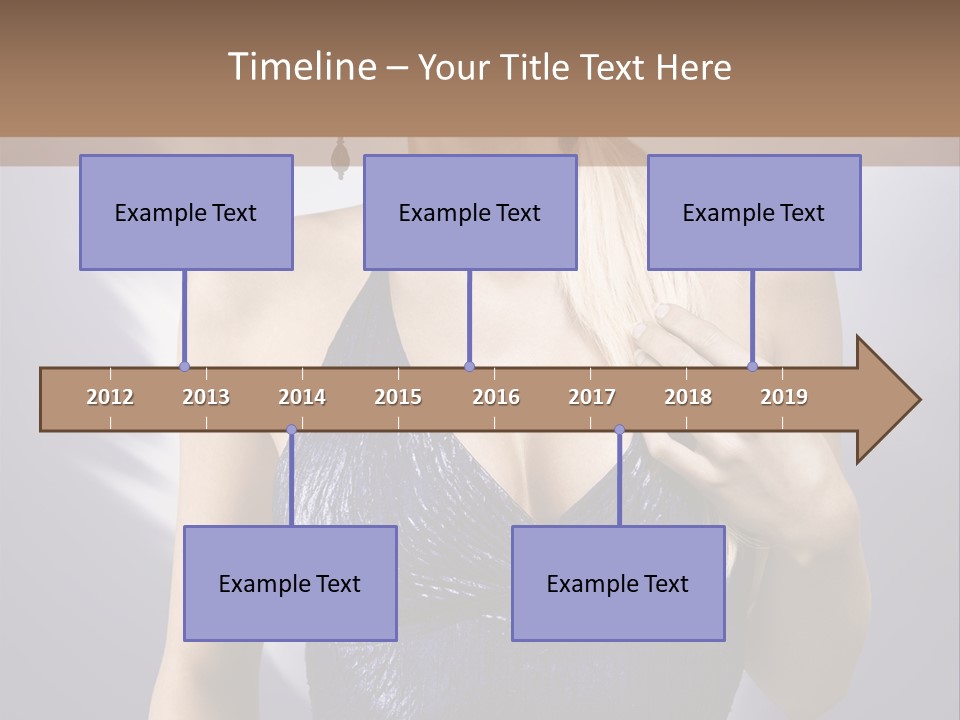 Timeline – Your Title Text Here

Example Text

Example Text

Example Text

2012 2013 2014 2015 2016 2017 2018 2019

Example Text

Example Text